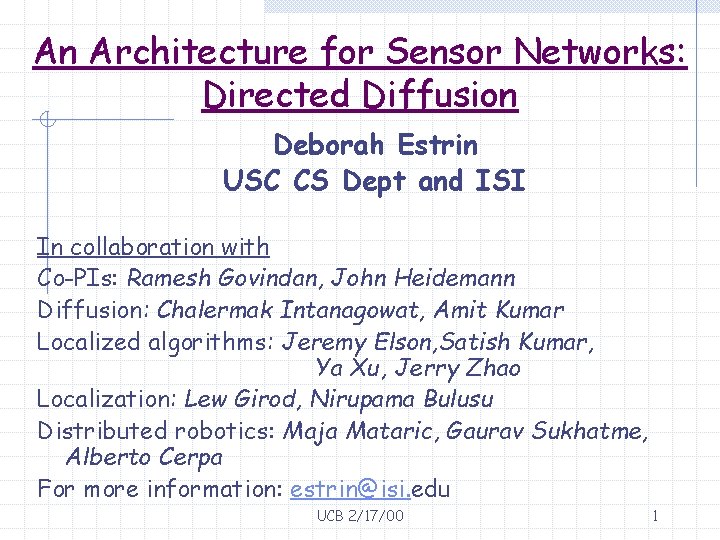 An Architecture for Sensor Networks: Directed Diffusion

Deborah Estrin
USC CS Dept and ISI

In collaboration with
Co-PIs: Ramesh Govindan, John Heidemann
Diffusion: Chalermak Intanagowat, Amit Kumar
Localized algorithms: Jeremy Elson,Satish Kumar, Ya Xu, Jerry Zhao
Localization: Lew Girod, Nirupama Bulusu
Distributed robotics: Maja Mataric, Gaurav Sukhatme, Alberto Cerpa
For more information: estrin@isi.edu

UCB 2/17/00

1